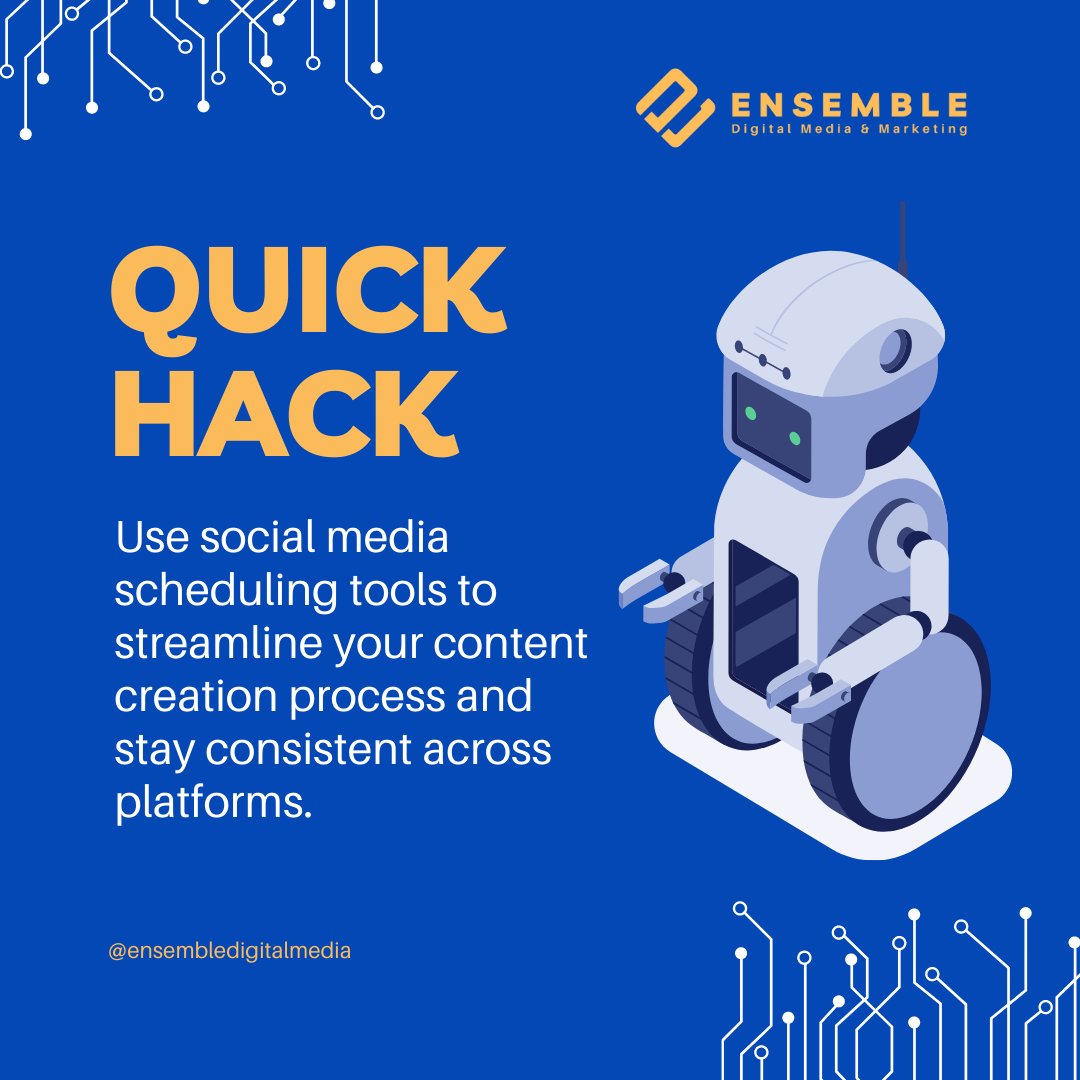 ENSEMBLE
Digital Media & Marketing

QUICK HACK

Use social media scheduling tools to streamline your content creation process and stay consistent across platforms.

@ensembledigitalmedia